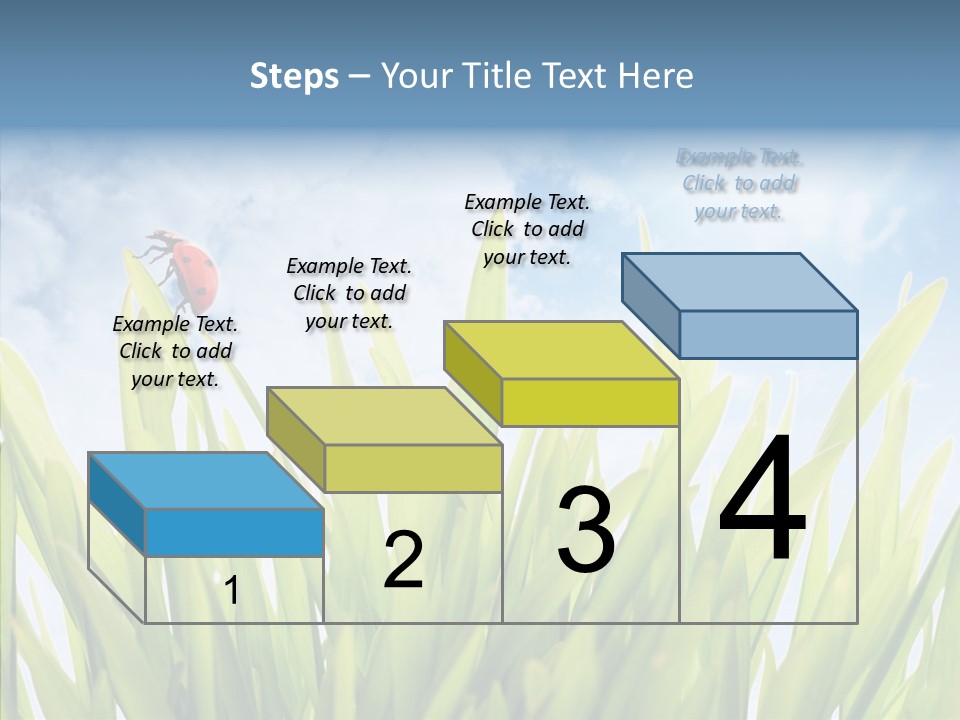 Steps – Your Title Text Here

Example Text. Click to add your text.

Example Text. Click to add your text.

Example Text. Click to add your text.

Example Text. Click to add your text.

1

2

3

4